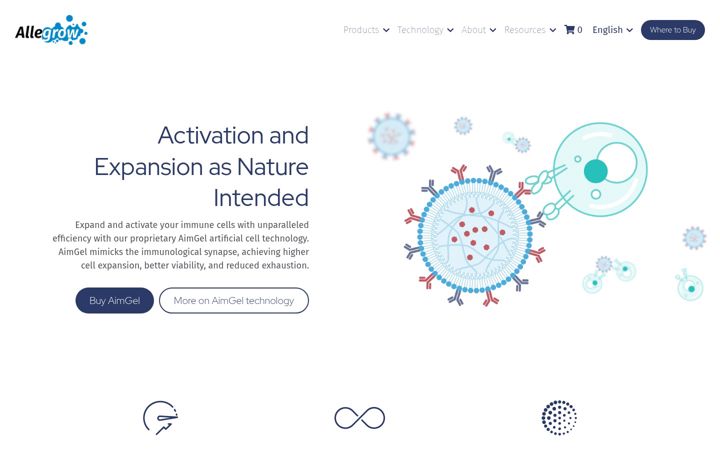 Allegrow

Products Technology About Resources 0 English Where to Buy

Activation and Expansion as Nature Intended

Expand and activate your immune cells with unparalleled efficiency with our proprietary AimGel artificial cell technology. AimGel mimicks the immunological synapse, achieving higher cell expansion, better viability, and reduced exhaustion.

Buy AimGel More on AimGel technology